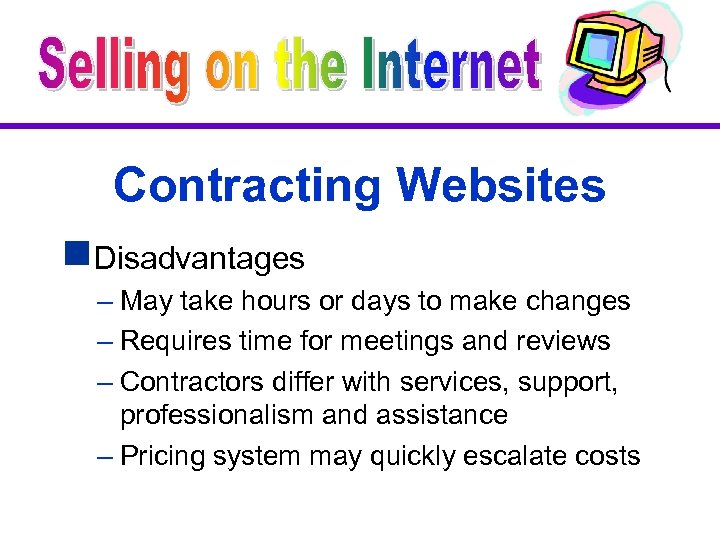 Selling on the Internet

Contracting Websites

Disadvantages

– May take hours or days to make changes
– Requires time for meetings and reviews
– Contractors differ with services, support, professionalism and assistance
– Pricing system may quickly escalate costs